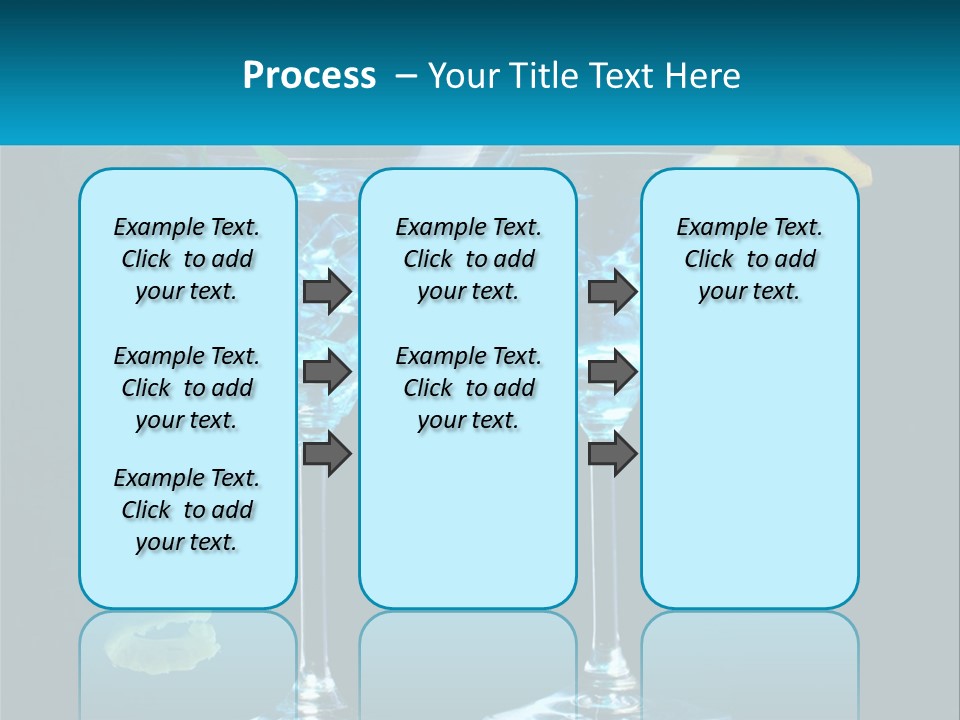 Process – Your Title Text Here

Example Text. Click to add your text.

Example Text. Click to add your text.

Example Text. Click to add your text.

Example Text. Click to add your text.

Example Text. Click to add your text.

Example Text. Click to add your text.